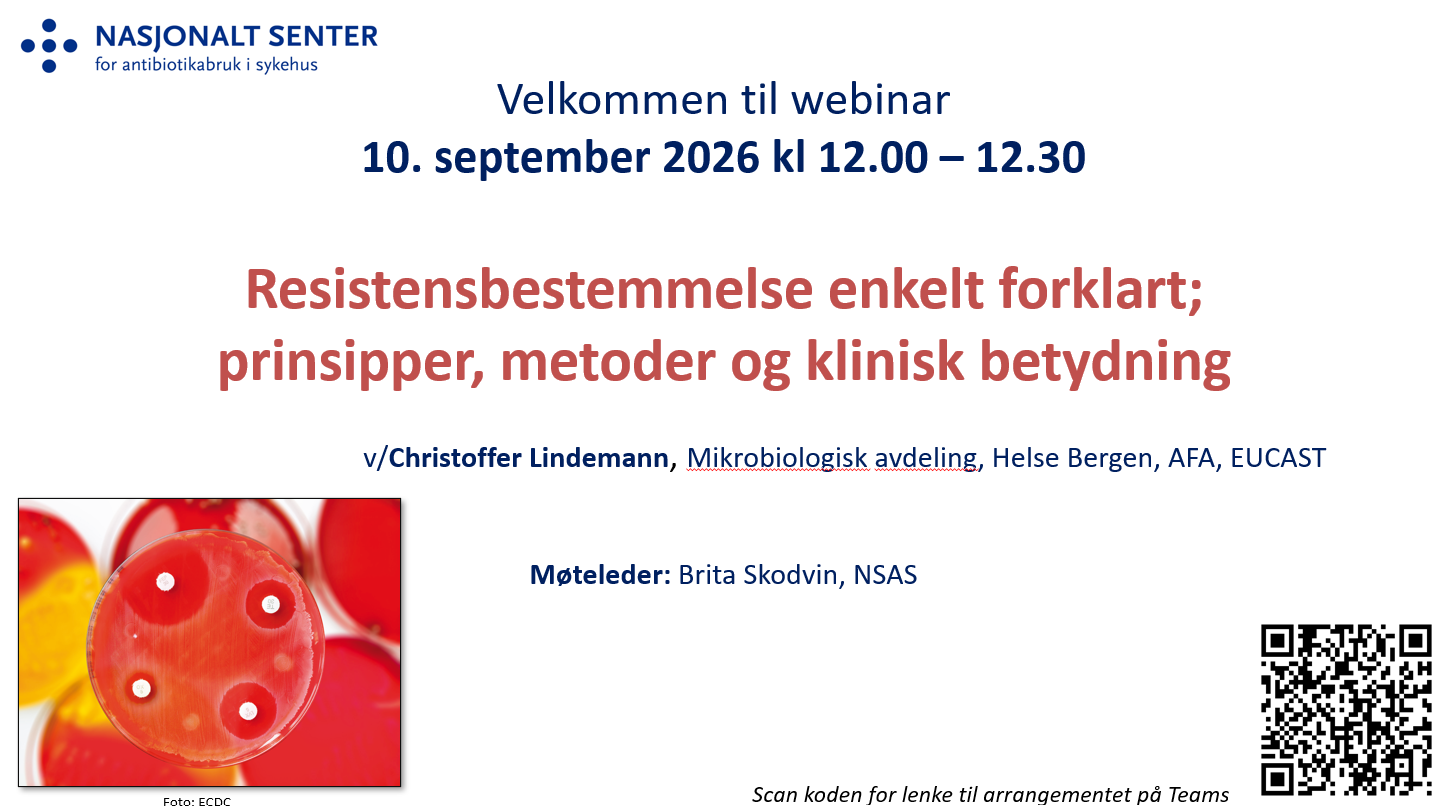 NASJONALT SENTER
for antibiotikabruk i sykehus

Velkommen til webinar
10. september 2026 kl 12.00 – 12.30

Resistensbestemmelse enkelt forklart; prinsipper, metoder og klinisk betydning

v/Christoffer Lindemann, Mikrobiologisk avdeling, Helse Bergen, AFA, EUCAST

Møteleder: Brita Skodvin, NSAS

Foto: ECDC

Scan koden for lenke til arrangementet på Teams